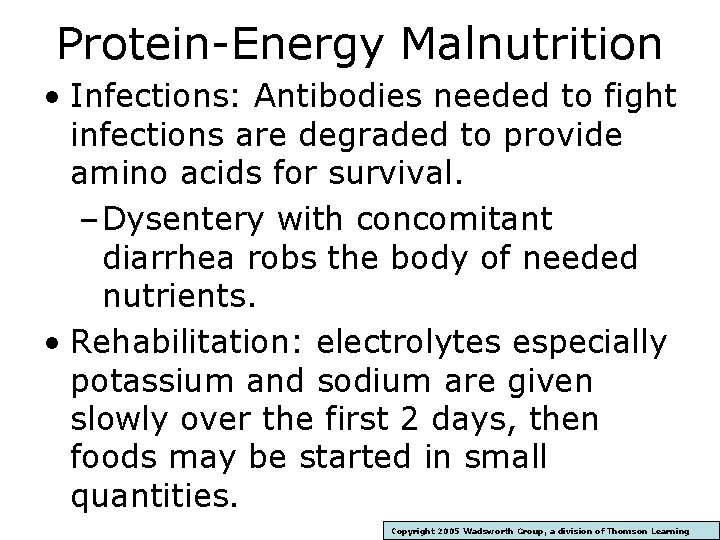 Protein-Energy Malnutrition

• Infections: Antibodies needed to fight infections are degraded to provide amino acids for survival.

– Dysentery with concomitant diarrhea robs the body of needed nutrients.

• Rehabilitation: electrolytes especially potassium and sodium are given slowly over the first 2 days, then foods may be started in small quantities.

Copyright 2005 Wadsworth Group, a division of Thomson Learning